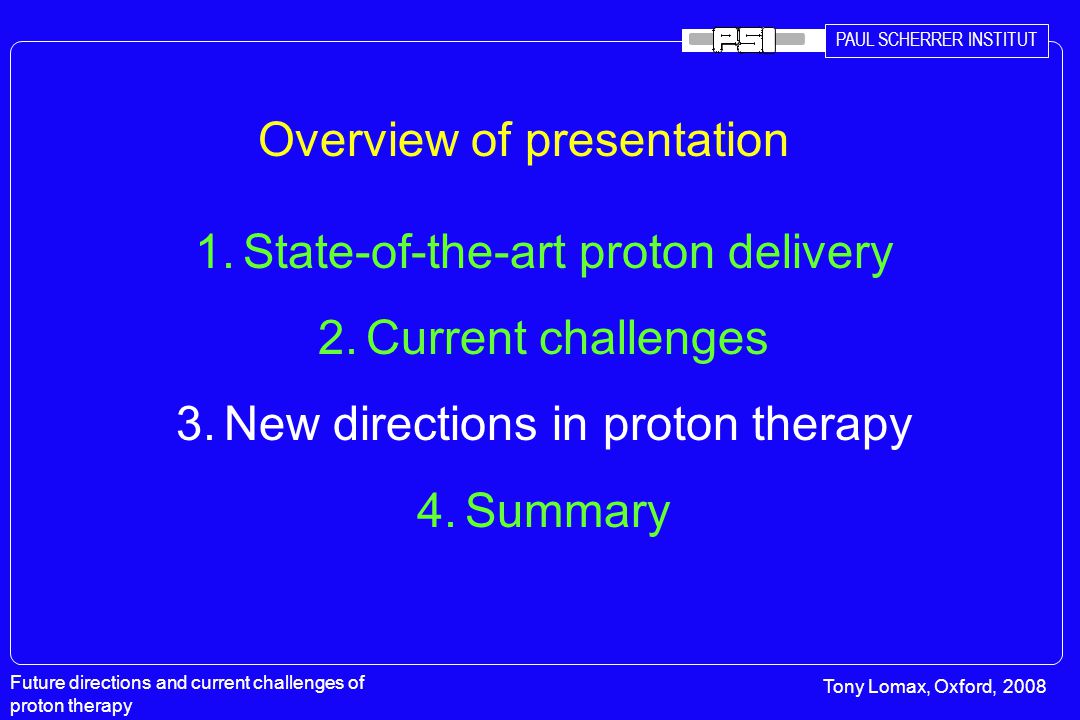 PSI

PAUL SCHERRER INSTITUT

Overview of presentation

1. State-of-the-art proton delivery

2. Current challenges

3. New directions in proton therapy

4. Summary

Future directions and current challenges of proton therapy

Tony Lomax, Oxford, 2008